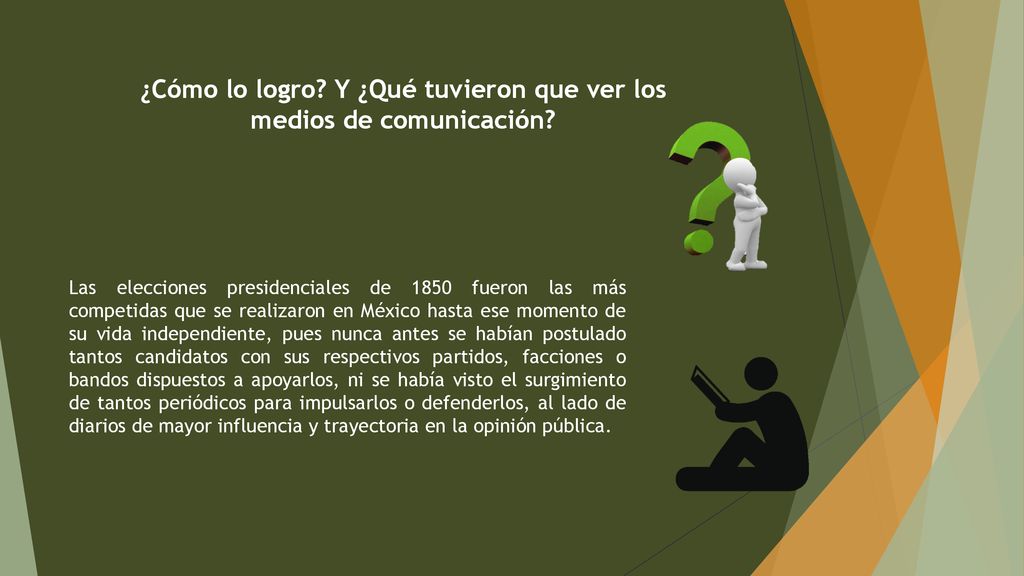 ¿Cómo lo logro? Y ¿Qué tuvieron que ver los medios de comunicación?

Las elecciones presidenciales de 1850 fueron las más competidas que se realizaron en México hasta ese momento de su vida independiente, pues nunca antes se habían postulado tantos candidatos con sus respectivos partidos, facciones o bandos dispuestos a apoyarlos, ni se había visto el surgimiento de tantos periódicos para impulsarlos o defenderlos, al lado de diarios de mayor influencia y trayectoria en la opinión pública.